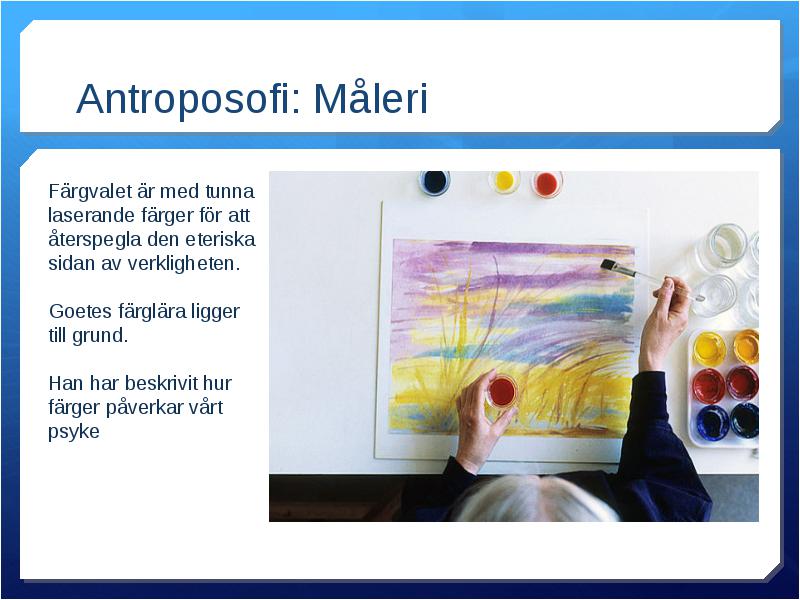 Antroposofi: Måleri

Färgvalet är med tunna laserande färger för att återspegla den eteriska sidan av verkligheten.

Goetes färglära ligger till grund.

Han har beskrivit hur färger påverkar vårt psyke